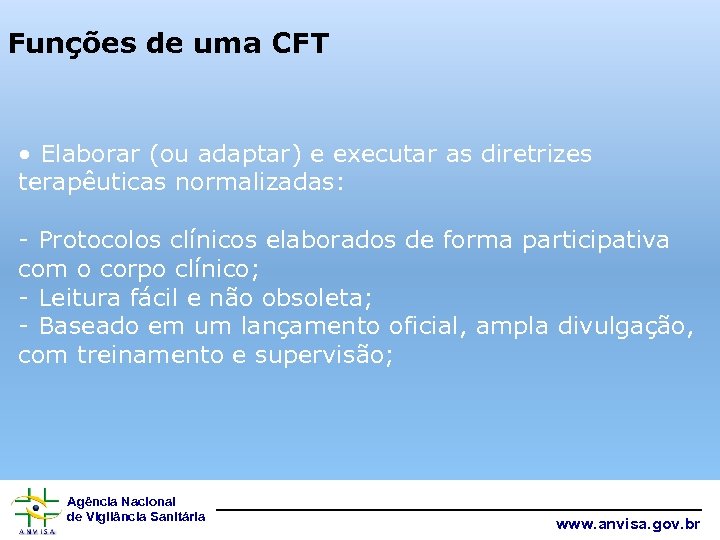 Funções de uma CFT

• Elaborar (ou adaptar) e executar as diretrizes terapêuticas normalizadas:

- Protocolos clínicos elaborados de forma participativa com o corpo clínico;
- Leitura fácil e não obsoleta;
- Baseado em um lançamento oficial, ampla divulgação, com treinamento e supervisão;

ANVISA
Agência Nacional de Vigilância Sanitária

www.anvisa.gov.br